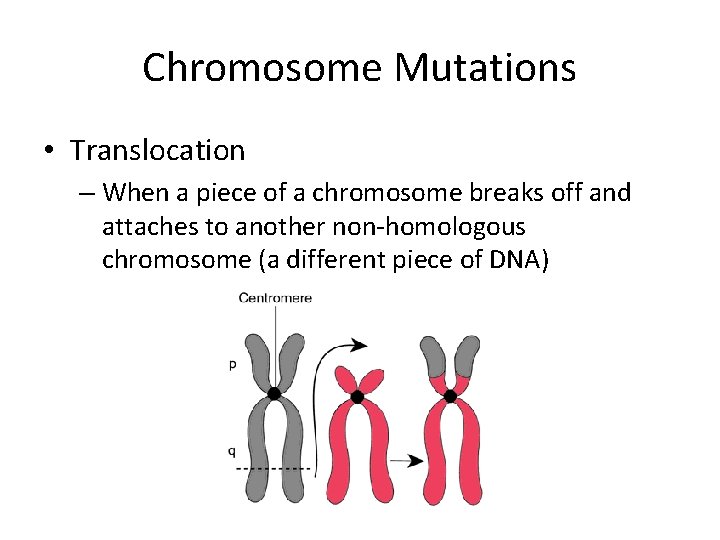 Chromosome Mutations

• Translocation

– When a piece of a chromosome breaks off and attaches to another non-homologous chromosome (a different piece of DNA)

Centromere

p

q